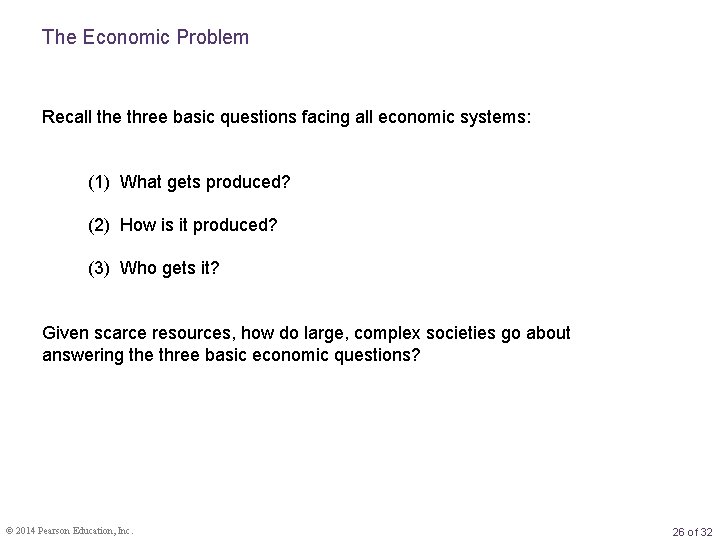 The Economic Problem

Recall the three basic questions facing all economic systems:

(1) What gets produced?

(2) How is it produced?

(3) Who gets it?

Given scarce resources, how do large, complex societies go about answering the three basic economic questions?

© 2014 Pearson Education, Inc.

26 of 32